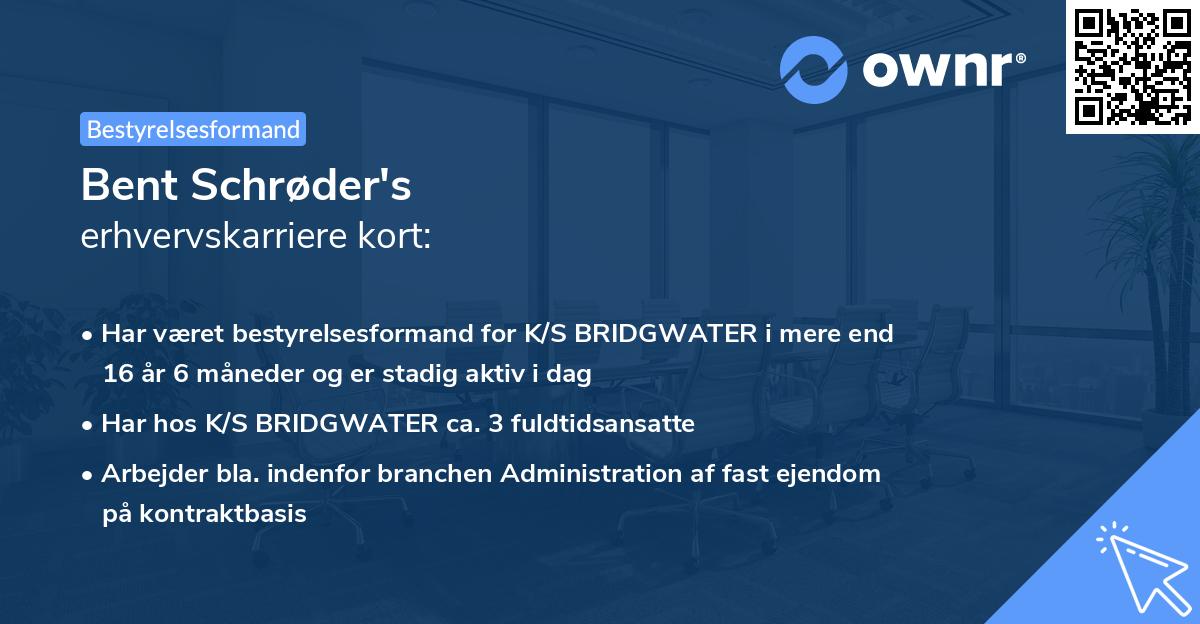 ownr®

Bestyrelsesformand

Bent Schrøder's
erhvervskarriere kort:

• Har været bestyrelsesformand for K/S BRIDGWATER i mere end 16 år 6 måneder og er stadig aktiv i dag

• Har hos K/S BRIDGWATER ca. 3 fuldtidsansatte

• Arbejder bla. indenfor branchen Administration af fast ejendom på kontraktbasis